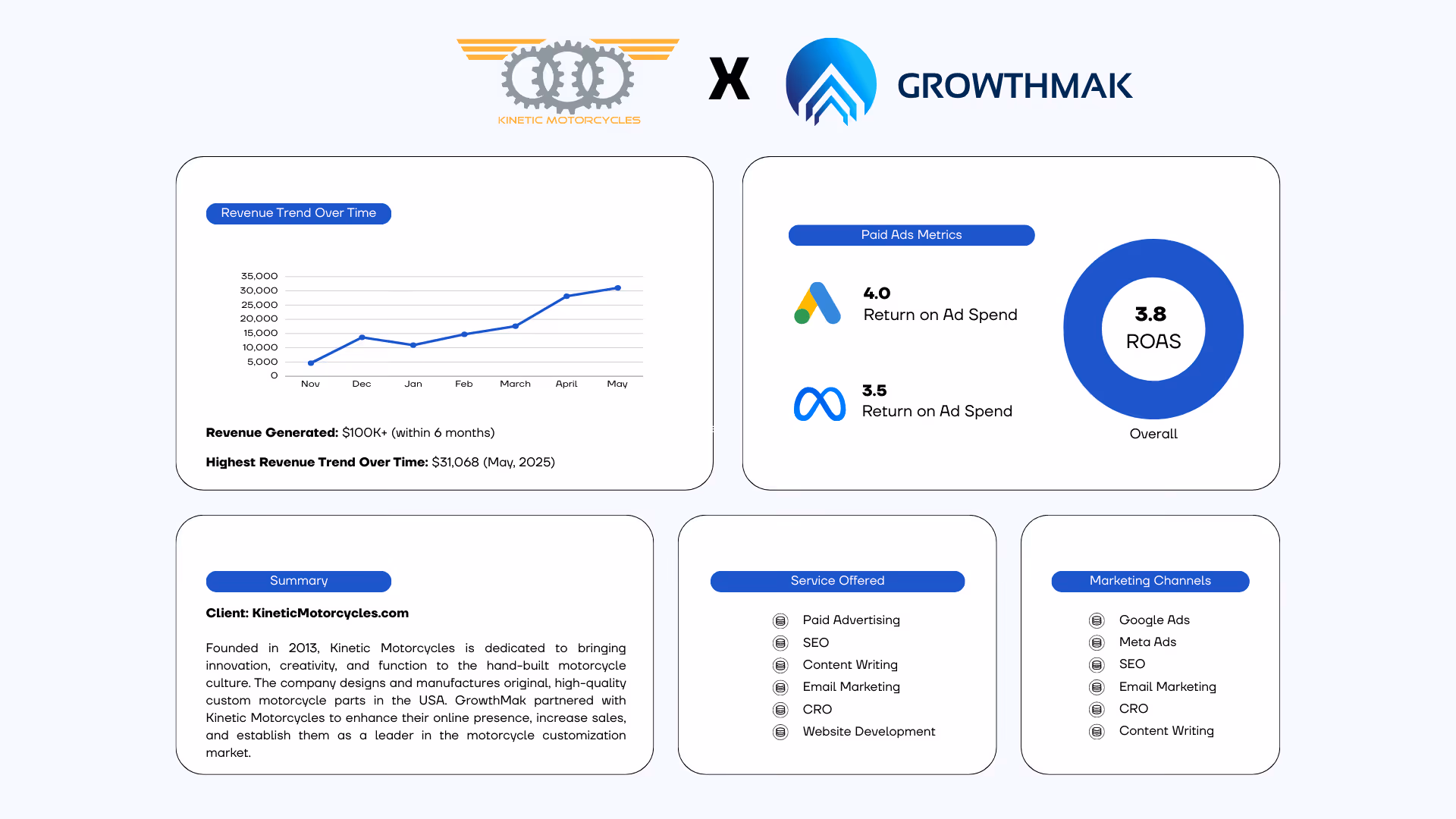 KINETIC MOTORCYCLES

X

GROWTHMAK

Revenue Trend Over Time

35,000
30,000
25,000
20,000
15,000
10,000
5,000
0

Nov Dec Jan Feb March April May

**Revenue Generated:** $100K+ (within 6 months)

**Highest Revenue Trend Over Time:** $31,068 (May, 2025)

Paid Ads Metrics

4.0
Return on Ad Spend

3.5
Return on Ad Spend

3.8
ROAS

Overall

Summary

**Client: KineticMotorcycles.com**

Founded in 2013, Kinetic Motorcycles is dedicated to bringing innovation, creativity, and function to the hand-built motorcycle culture. The company designs and manufactures original, high-quality custom motorcycle parts in the USA. GrowthMak partnered with Kinetic Motorcycles to enhance their online presence, increase sales, and establish them as a leader in the motorcycle customization market.

Service Offered

Paid Advertising
SEO
Content Writing
Email Marketing
CRO
Website Development

Marketing Channels

Google Ads
Meta Ads
SEO
Email Marketing
CRO
Content Writing